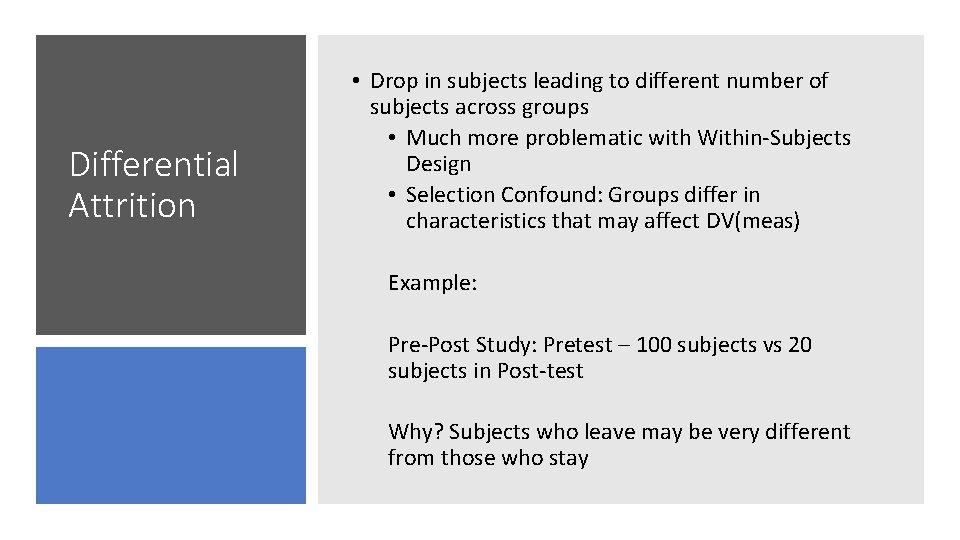 Differential Attrition

• Drop in subjects leading to different number of subjects across groups
  • Much more problematic with Within-Subjects Design
  • Selection Confound: Groups differ in characteristics that may affect DV(meas)

Example:

Pre-Post Study: Pretest – 100 subjects vs 20 subjects in Post-test

Why? Subjects who leave may be very different from those who stay